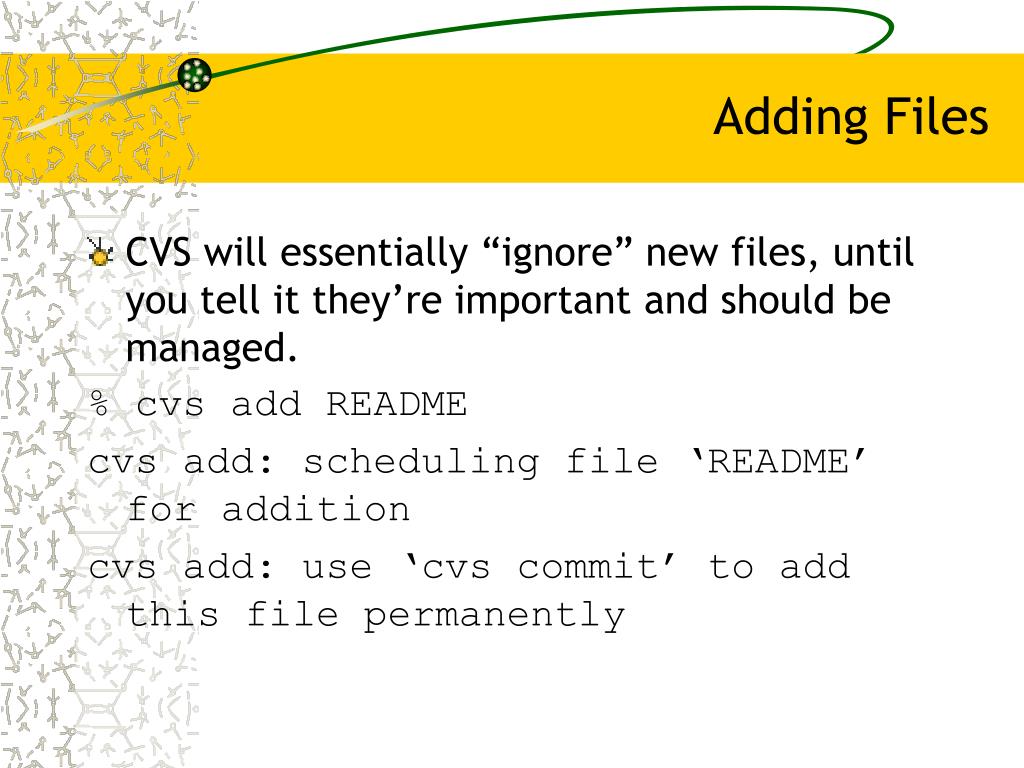 Adding Files

CVS will essentially “ignore” new files, until you tell it they’re important and should be managed.

% cvs add README

cvs add: scheduling file ‘README’ for addition

cvs add: use ‘cvs commit’ to add this file permanently